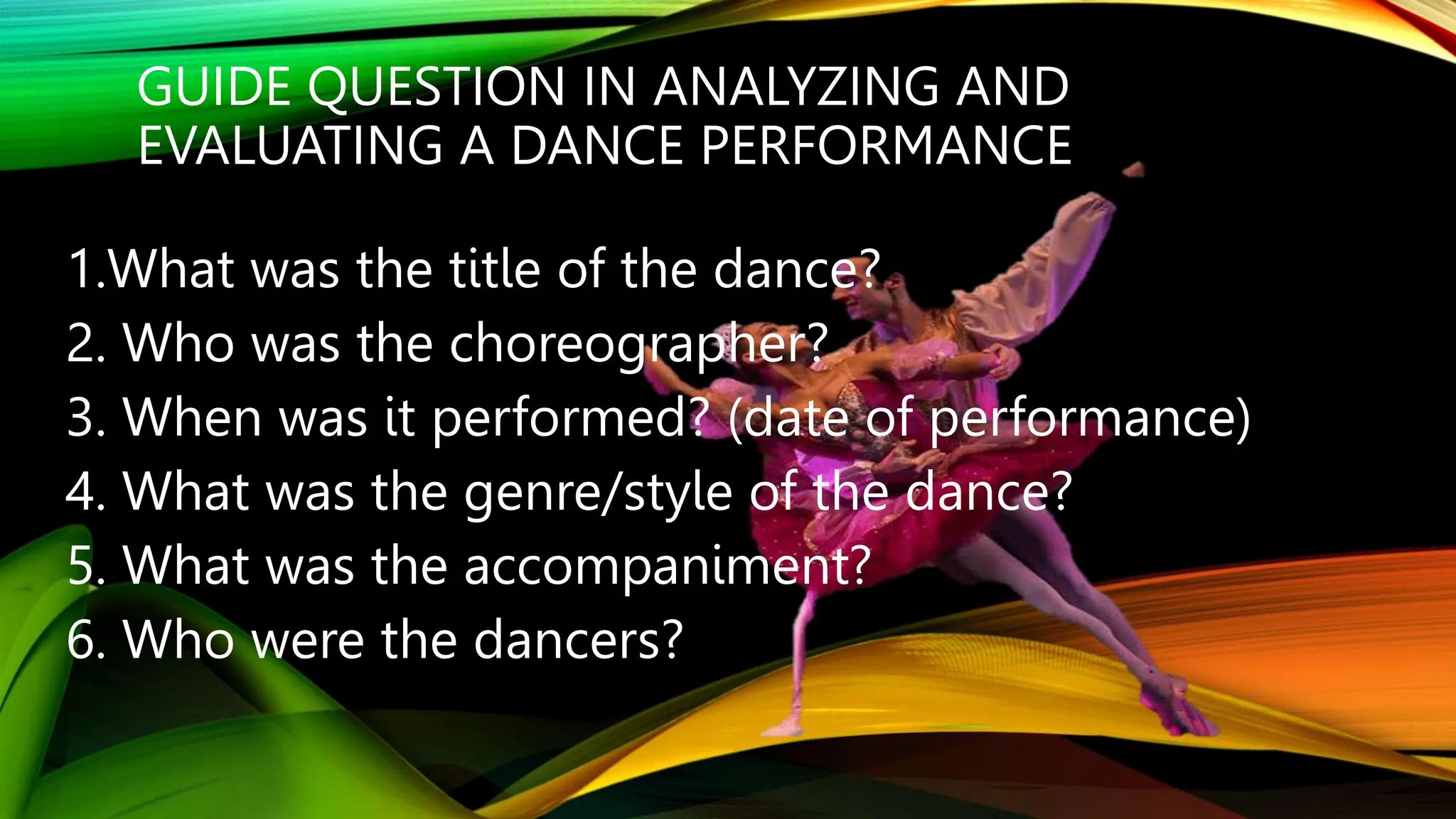 GUIDE QUESTION IN ANALYZING AND EVALUATING A DANCE PERFORMANCE

1.What was the title of the dance?
2. Who was the choreographer?
3. When was it performed? (date of performance)
4. What was the genre/style of the dance?
5. What was the accompaniment?
6. Who were the dancers?